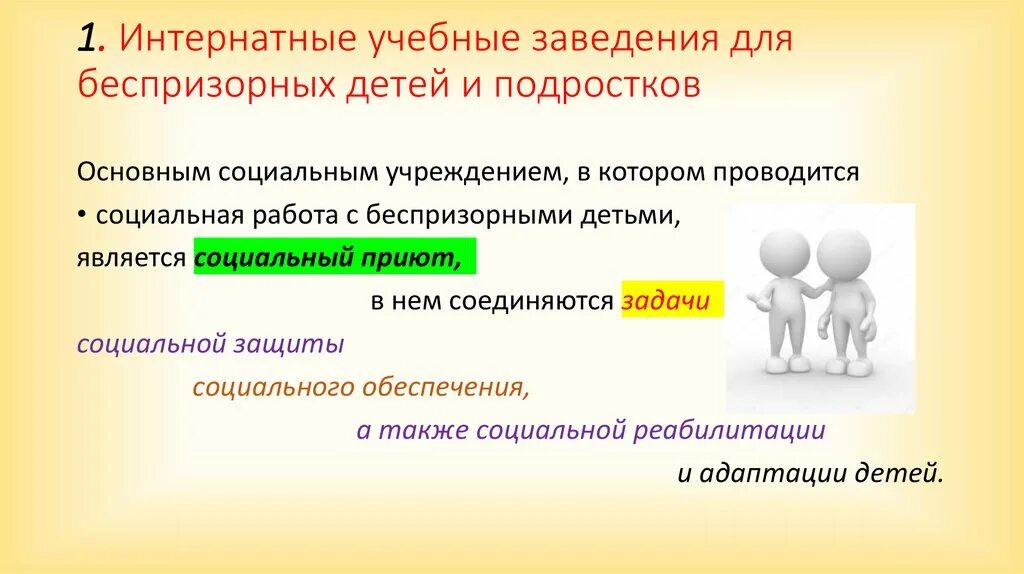 1. Интернатные учебные заведения для беспризорных детей и подростков

Основным социальным учреждением, в котором проводится

• социальная работа с беспризорными детьми,

является социальный приют,

в нем соединяются задачи

социальной защиты

социального обеспечения,

а также социальной реабилитации

и адаптации детей.